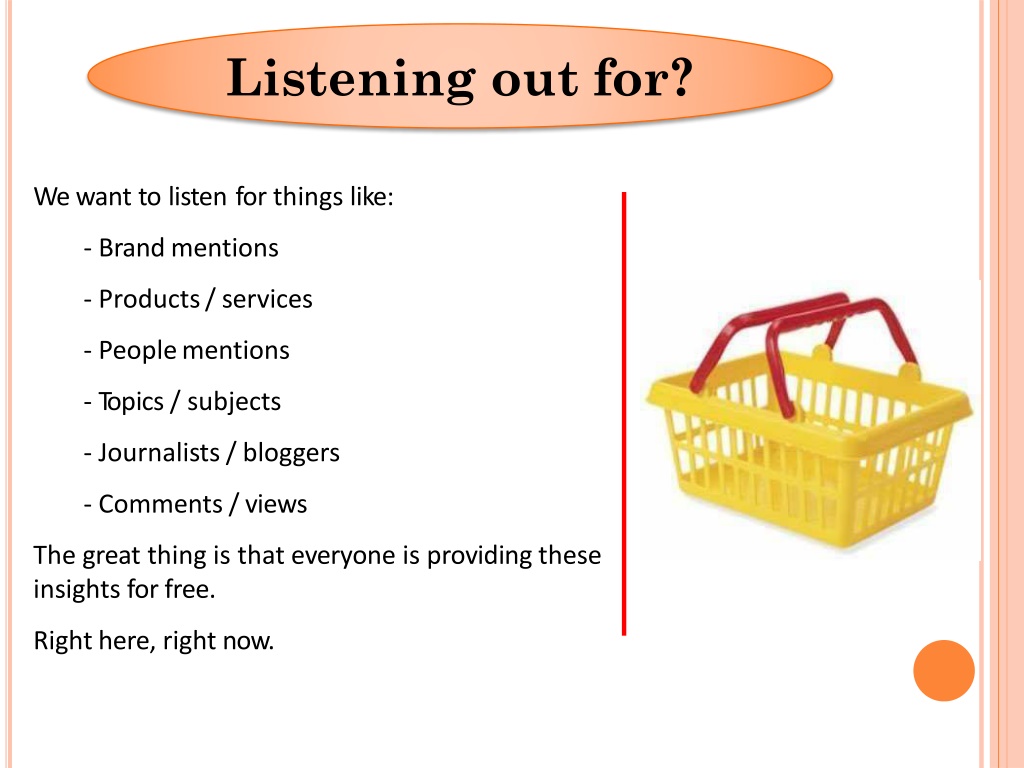 Listening out for?

We want to listen for things like:

- Brand mentions

- Products / services

- People mentions

- Topics / subjects

- Journalists / bloggers

- Comments / views

The great thing is that everyone is providing these insights for free.

Right here, right now.